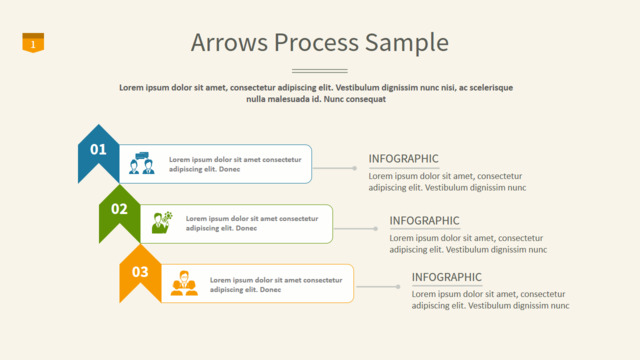 1

Arrows Process Sample

Lorem ipsum dolor sit amet, consectetur adipiscing elit. Vestibulum dignissim nunc nisi, ac scelerisque nulla malesuada id. Nunc consequat

01

Lorem ipsum dolor sit amet consectetur adipiscing elit. Donec

INFOGRAPHIC

Lorem ipsum dolor sit amet, consectetur adipiscing elit. Vestibulum dignissim nunc

02

Lorem ipsum dolor sit amet consectetur adipiscing elit. Donec

INFOGRAPHIC

Lorem ipsum dolor sit amet, consectetur adipiscing elit. Vestibulum dignissim nunc

03

Lorem ipsum dolor sit amet consectetur adipiscing elit. Donec

INFOGRAPHIC

Lorem ipsum dolor sit amet, consectetur adipiscing elit. Vestibulum dignissim nunc